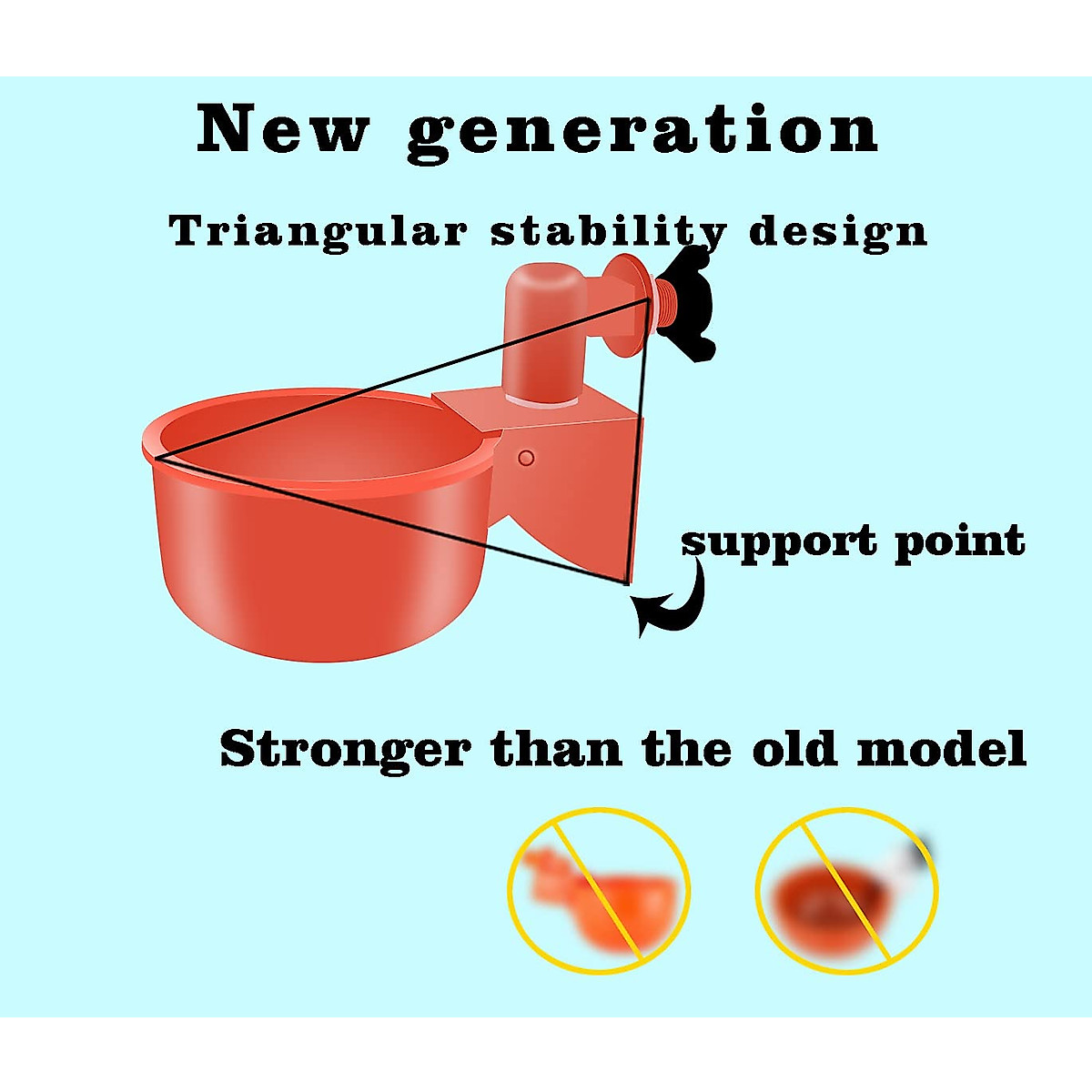 New generation

Triangular stability design

support point

Stronger than the old model